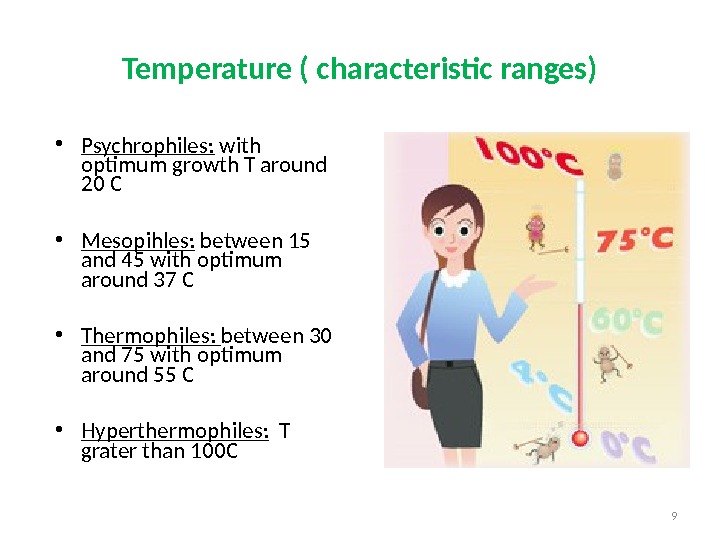 Temperature ( characteristic ranges)

• Psychrophiles: with optimum growth T around 20 C

• Mesopihles: between 15 and 45 with optimum around 37 C

• Thermophiles: between 30 and 75 with optimum around 55 C

• Hyperthermophiles: T grater than 100C

100°C
75°C
60°C
4°C
0°C

9